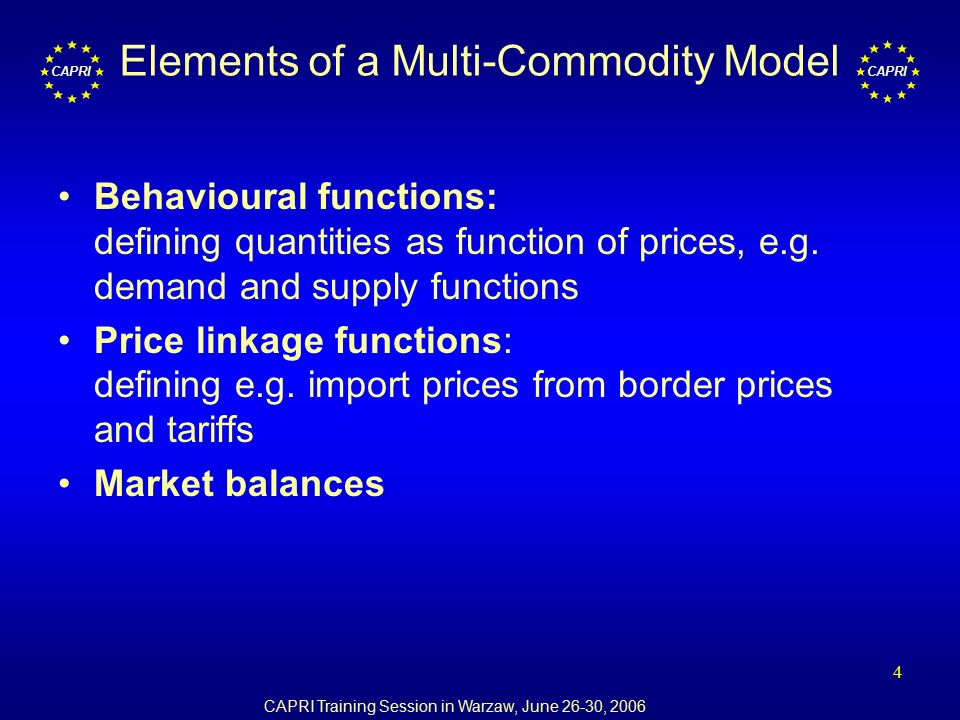 CAPRI

Elements of a Multi-Commodity Model

CAPRI

• Behavioural functions:
defining quantities as function of prices, e.g. demand and supply functions

• Price linkage functions:
defining e.g. import prices from border prices and tariffs

• Market balances

4

CAPRI Training Session in Warzaw, June 26-30, 2006